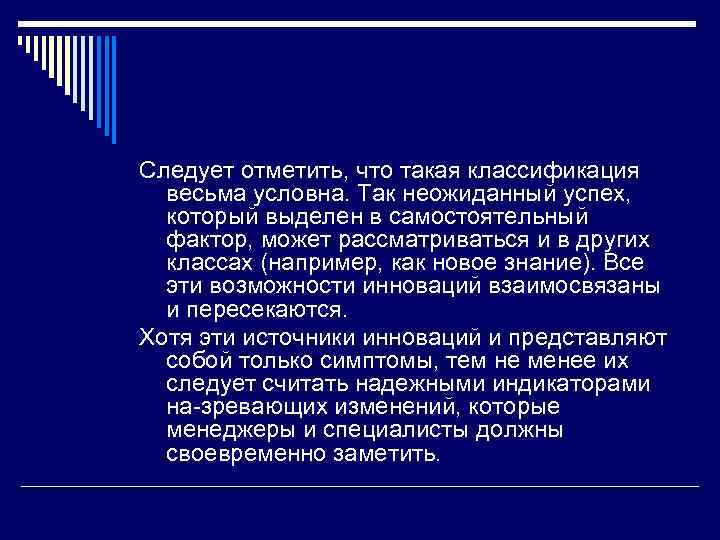 Следует отметить, что такая классификация весьма условна. Так неожиданный успех, который выделен в самостоятельный фактор, может рассматриваться и в других классах (например, как новое знание). Все эти возможности инноваций взаимосвязаны и пересекаются.

Хотя эти источники инноваций и представляют собой только симптомы, тем не менее их следует считать надежными индикаторами на-зревающих изменений, которые менеджеры и специалисты должны своевременно заметить.